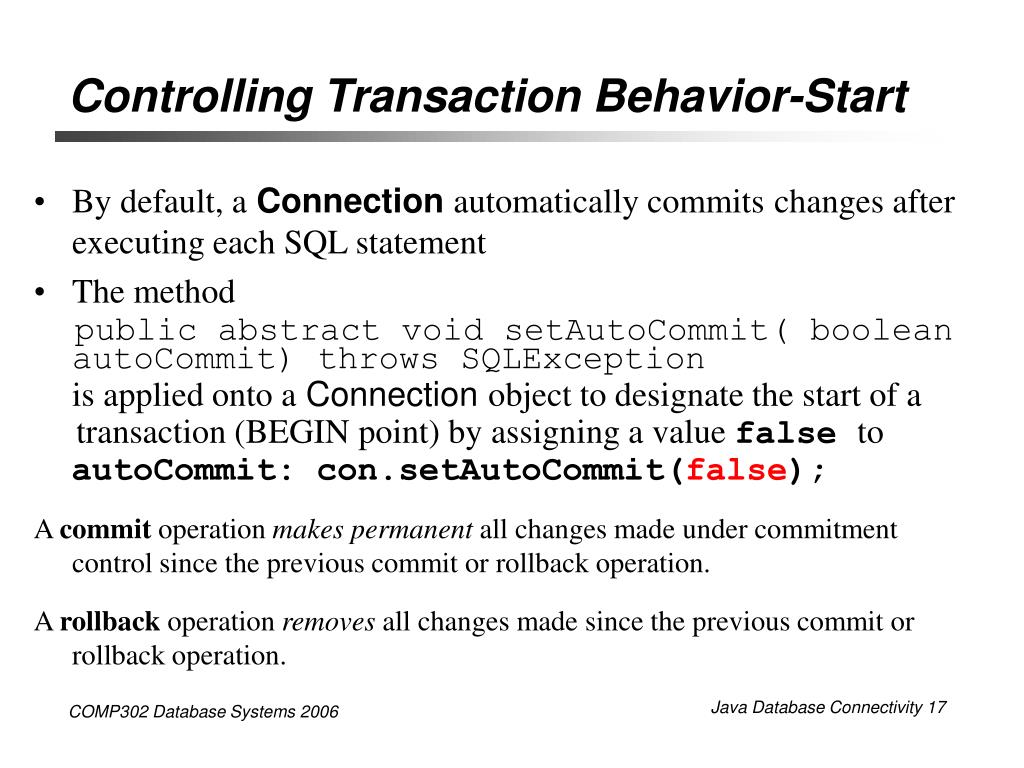 Controlling Transaction Behavior-Start

• By default, a Connection automatically commits changes after executing each SQL statement

• The method
public abstract void setAutoCommit( boolean autoCommit) throws SQLException
is applied onto a Connection object to designate the start of a transaction (BEGIN point) by assigning a value false to autoCommit: con.setAutoCommit(false);

A commit operation makes permanent all changes made under commitment control since the previous commit or rollback operation.

A rollback operation removes all changes made since the previous commit or rollback operation.

COMP302 Database Systems 2006

Java Database Connectivity 17